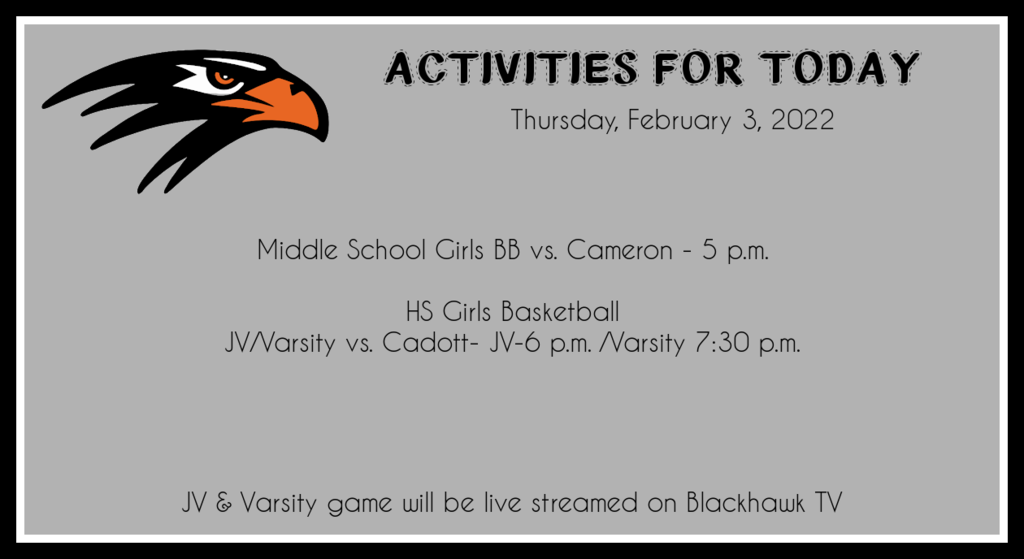 ACTIVITIES FOR TODAY

Thursday, February 3, 2022

Middle School Girls BB vs. Cameron - 5 p.m.

HS Girls Basketball
JV/Varsity vs. Cadott- JV-6 p.m. /Varsity 7:30 p.m.

JV & Varsity game will be live streamed on Blackhawk TV